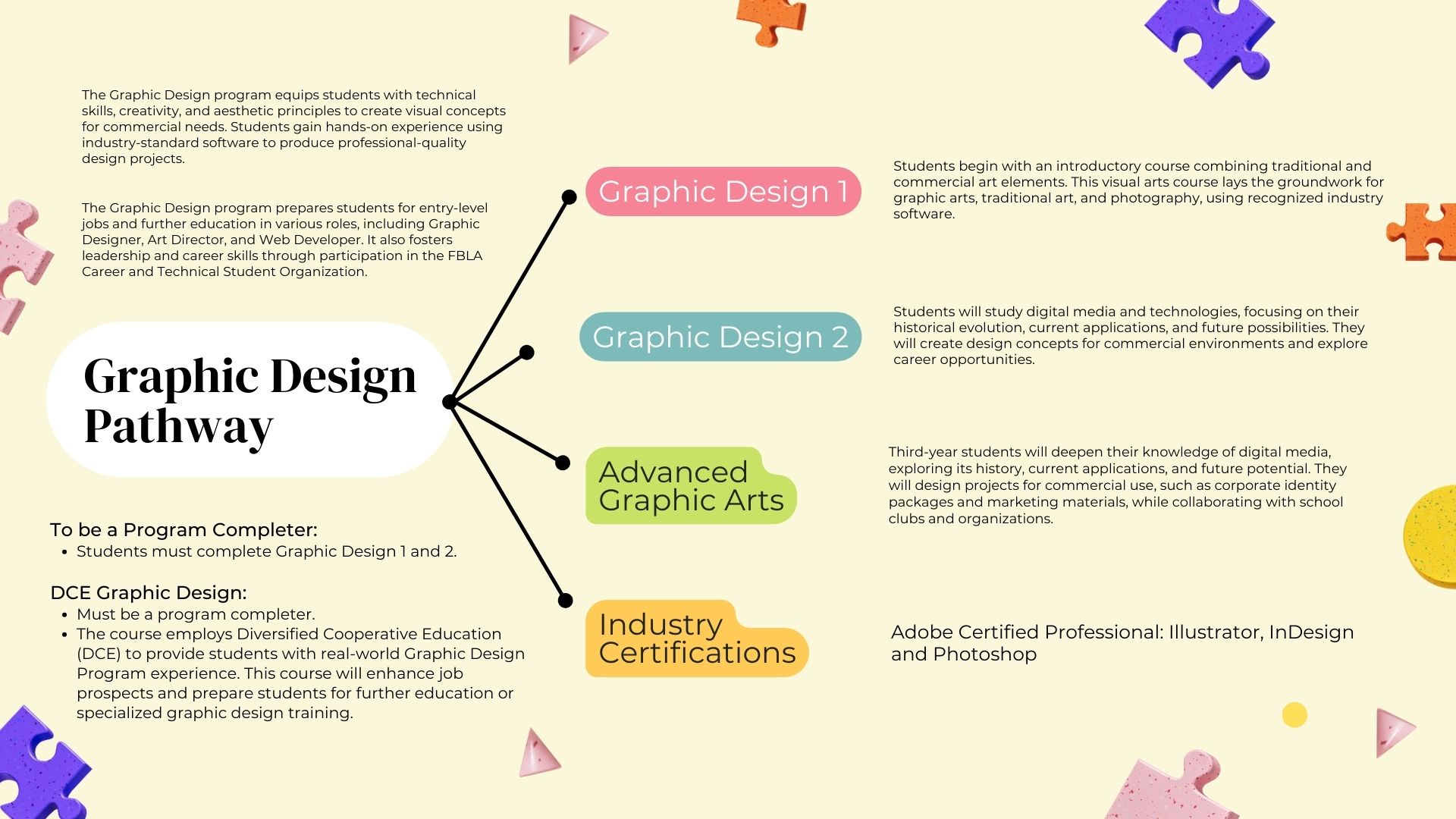 The Graphic Design program equips students with technical skills, creativity, and aesthetic principles to create visual concepts for commercial needs. Students gain hands-on experience using industry-standard software to produce professional-quality design projects.

The Graphic Design program prepares students for entry-level jobs and further education in various roles, including Graphic Designer, Art Director, and Web Developer. It also fosters leadership and career skills through participation in the FBLA Career and Technical Student Organization.

Graphic Design Pathway

To be a Program Completer:
- Students must complete Graphic Design 1 and 2.

DCE Graphic Design:
- Must be a program completer.
- The course employs Diversified Cooperative Education (DCE) to provide students with real-world Graphic Design Program experience. This course will enhance job prospects and prepare students for further education or specialized graphic design training.

Graphic Design 1

Students begin with an introductory course combining traditional and commercial art elements. This visual arts course lays the groundwork for graphic arts, traditional art, and photography, using recognized industry software.

Graphic Design 2

Students will study digital media and technologies, focusing on their historical evolution, current applications, and future possibilities. They will create design concepts for commercial environments and explore career opportunities.

Advanced Graphic Arts

Third-year students will deepen their knowledge of digital media, exploring its history, current applications, and future potential. They will design projects for commercial use, such as corporate identity packages and marketing materials, while collaborating with school clubs and organizations.

Industry Certifications

Adobe Certified Professional: Illustrator, InDesign and Photoshop